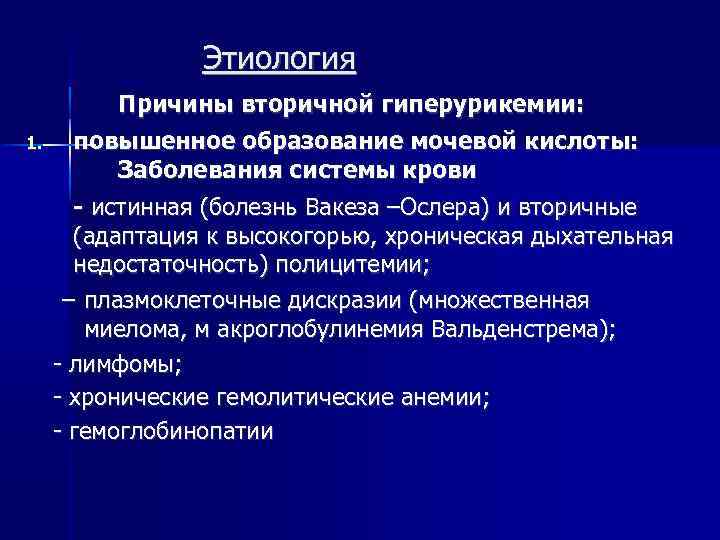 Этиология

Причины вторичной гиперурикемии:

1. повышенное образование мочевой кислоты: Заболевания системы крови

- истинная (болезнь Вакеза –Ослера) и вторичные (адаптация к высокогорью, хроническая дыхательная недостаточность) полицитемии;

– плазмоклеточные дискразии (множественная миелома, м акроглобулинемия Вальденстрема);

- лимфомы;

- хронические гемолитические анемии;

- гемоглобинопатии